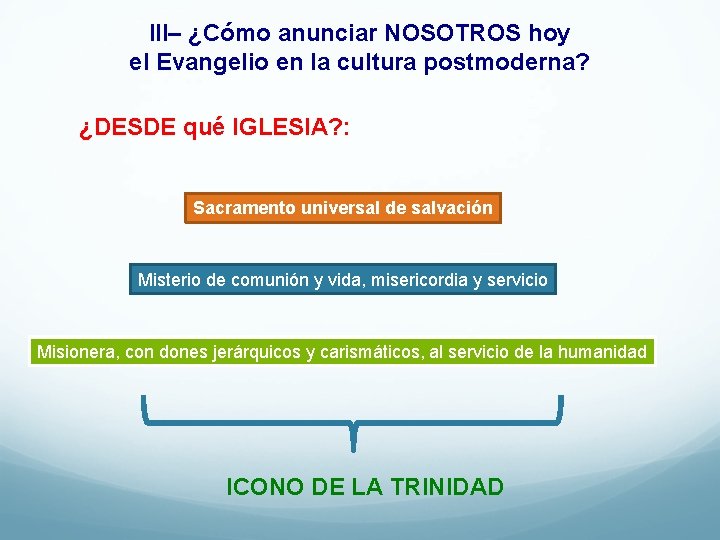 III– ¿Cómo anunciar NOSOTROS hoy el Evangelio en la cultura postmoderna?

¿DESDE qué IGLESIA?:

Sacramento universal de salvación

Misterio de comunión y vida, misericordia y servicio

Misionera, con dones jerárquicos y carismáticos, al servicio de la humanidad

ICONO DE LA TRINIDAD